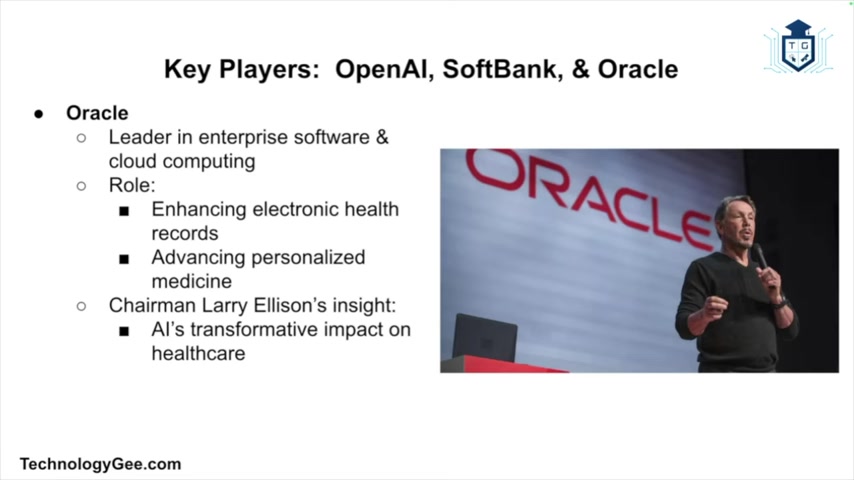 TG

Key Players: OpenAI, SoftBank, & Oracle

● Oracle
 ○ Leader in enterprise software & cloud computing
 ○ Role:
 ■ Enhancing electronic health records
 ■ Advancing personalized medicine
 ○ Chairman Larry Ellison's insight:
 ■ AI's transformative impact on healthcare

ORACLE

TechnologyGee.com